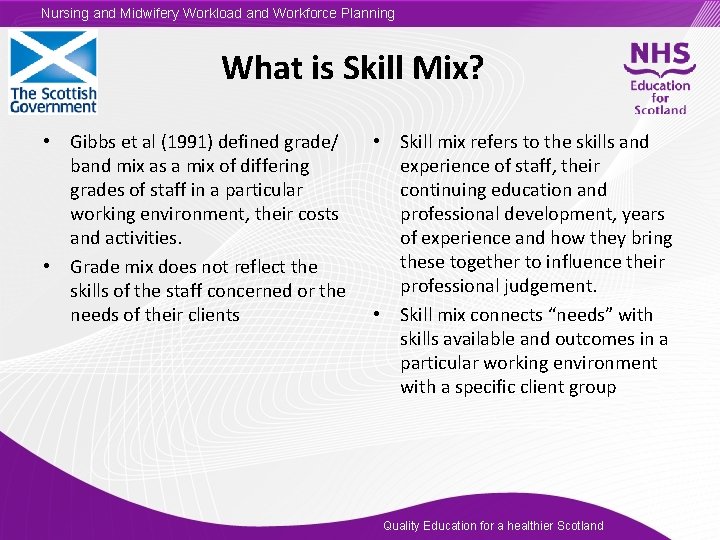 Nursing and Midwifery Workload and Workforce Planning

The Scottish Government

What is Skill Mix?

NHS Education for Scotland

• Gibbs et al (1991) defined grade/ band mix as a mix of differing grades of staff in a particular working environment, their costs and activities.

• Grade mix does not reflect the skills of the staff concerned or the needs of their clients

• Skill mix refers to the skills and experience of staff, their continuing education and professional development, years of experience and how they bring these together to influence their professional judgement.

• Skill mix connects “needs” with skills available and outcomes in a particular working environment with a specific client group

Quality Education for a healthier Scotland